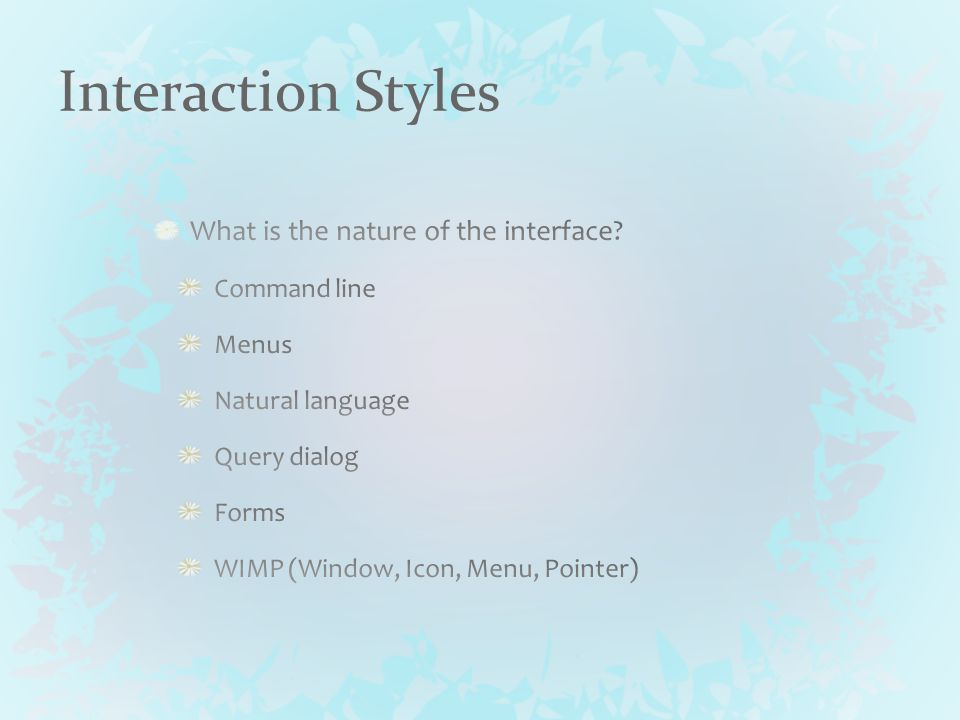 Interaction Styles

What is the nature of the interface?

Command line

Menus

Natural language

Query dialog

Forms

WIMP (Window, Icon, Menu, Pointer)